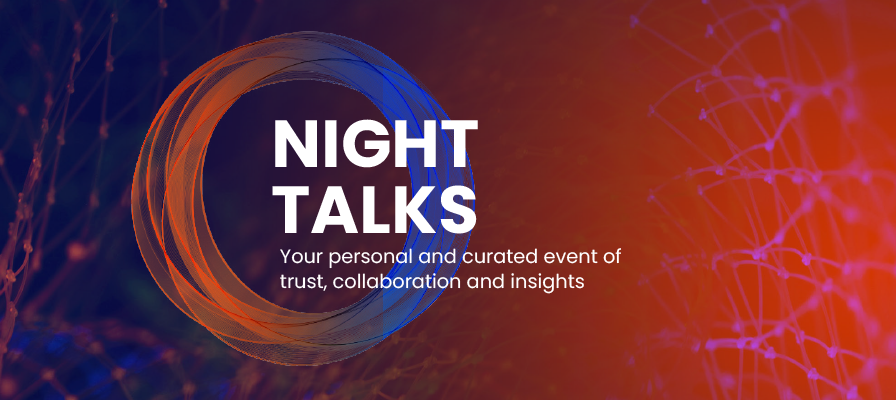 NIGHT TALKS

Your personal and curated event of trust, collaboration and insights